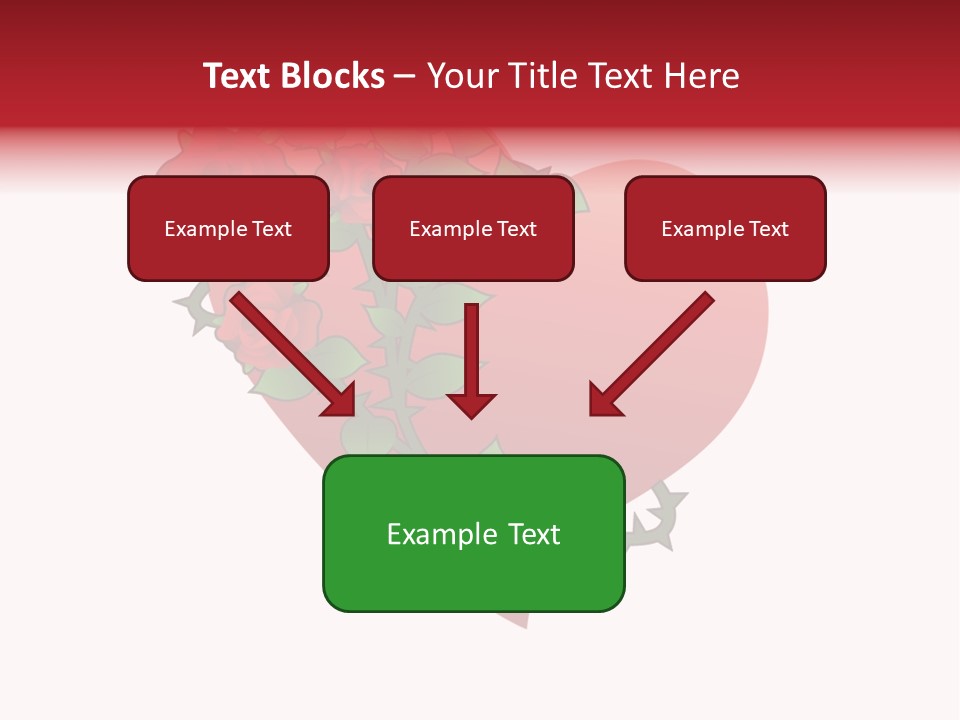 Text Blocks – Your Title Text Here

Example Text

Example Text

Example Text

Example Text